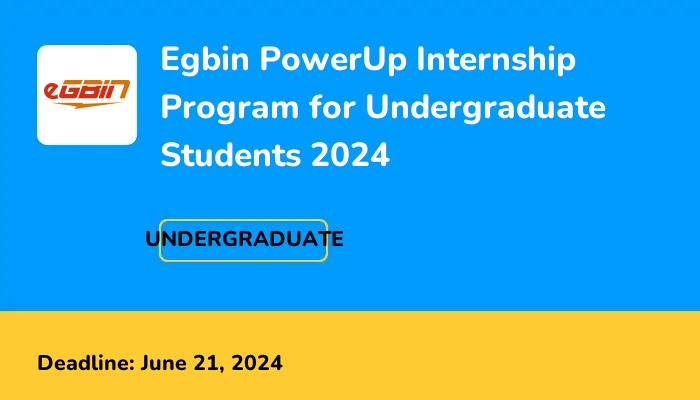 eGBIN

Egbin PowerUp Internship Program for Undergraduate Students 2024

UNDERGRADUATE

Deadline: June 21, 2024